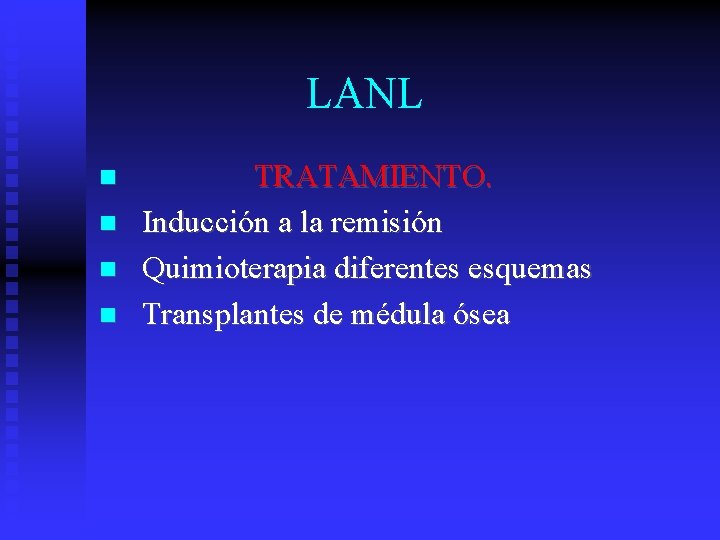 LANL

• TRATAMIENTO.
• Inducción a la remisión
• Quimioterapia diferentes esquemas
• Transplantes de médula ósea